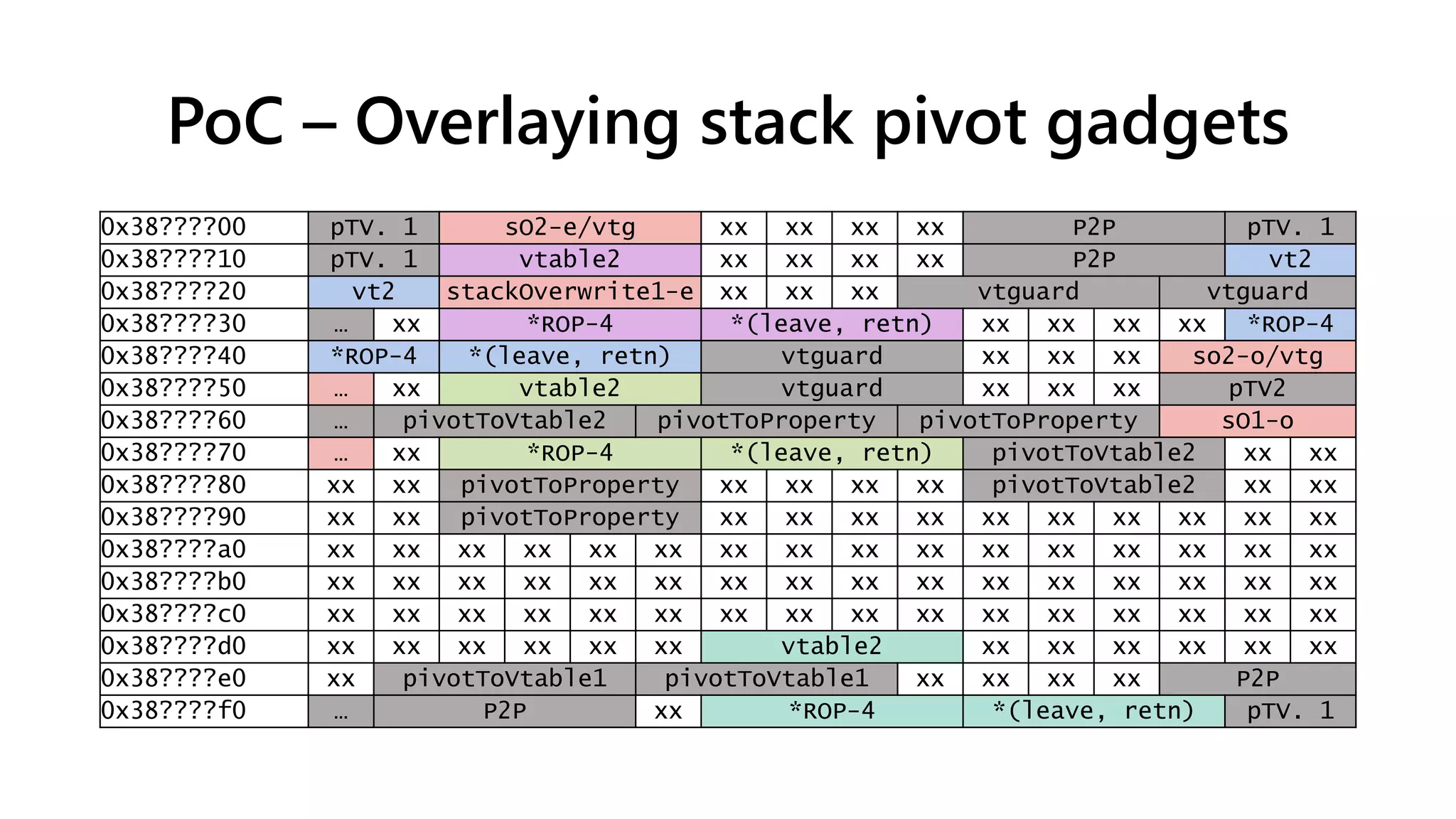 PoC – Overlaying stack pivot gadgets

| | | | | | | | | | | | | | | | | |
|---|---|---|---|---|---|---|---|---|---|---|---|---|---|---|---|---|
| 0x38????00 | pTV. 1 | | sO2-e/vtg | | | | xx | xx | xx | xx | P2P | | | | pTV. 1 | |
| 0x38????10 | pTV. 1 | | vtable2 | | | | xx | xx | xx | xx | P2P | | | | vt2 | |
| 0x38????20 | vt2 | | stackOverwrite1-e | | | | xx | xx | xx | vtguard | | | | vtguard | | |
| 0x38????30 | … | xx | *ROP-4 | | | | *(leave, retn) | | | | xx | xx | xx | xx | *ROP-4 | |
| 0x38????40 | *ROP-4 | | *(leave, retn) | | | | vtguard | | | | xx | xx | xx | so2-o/vtg | | |
| 0x38????50 | … | xx | vtable2 | | | | vtguard | | | | xx | xx | xx | pTV2 | | |
| 0x38????60 | … | pivotToVtable2 | | | | pivotToProperty | | | | pivotToProperty | | | | sO1-o | | |
| 0x38????70 | … | xx | *ROP-4 | | | | *(leave, retn) | | | | pivotToVtable2 | | | | xx | xx |
| 0x38????80 | xx | xx | pivotToProperty | | | | xx | xx | xx | xx | pivotToVtable2 | | | | xx | xx |
| 0x38????90 | xx | xx | pivotToProperty | | | | xx | xx | xx | xx | xx | xx | xx | xx | xx | xx |
| 0x38????a0 | xx | xx | xx | xx | xx | xx | xx | xx | xx | xx | xx | xx | xx | xx | xx | xx |
| 0x38????b0 | xx | xx | xx | xx | xx | xx | xx | xx | xx | xx | xx | xx | xx | xx | xx | xx |
| 0x38????c0 | xx | xx | xx | xx | xx | xx | xx | xx | xx | xx | xx | xx | xx | xx | xx | xx |
| 0x38????d0 | xx | xx | xx | xx | xx | xx | vtable2 | | | | xx | xx | xx | xx | xx | xx |
| 0x38????e0 | xx | pivotToVtable1 | | | | pivotToVtable1 | | | | xx | xx | xx | xx | P2P | | |
| 0x38????f0 | … | P2P | | | | xx | *ROP-4 | | | | *(leave, retn) | | | | pTV. 1 | |